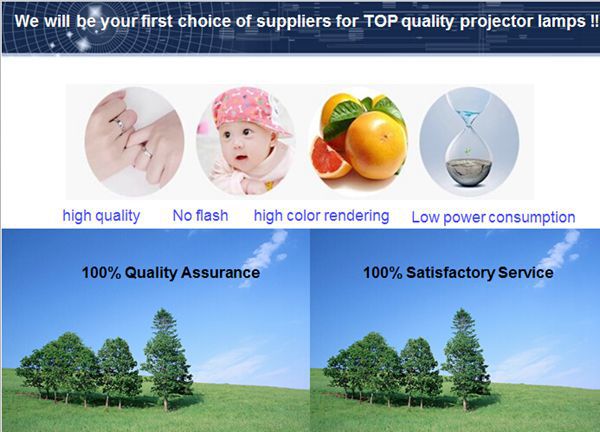 We will be your first choice of suppliers for TOP quality projector lamps !!

high quality

No flash

high color rendering

Low power consumption

100% Quality Assurance

100% Satisfactory Service